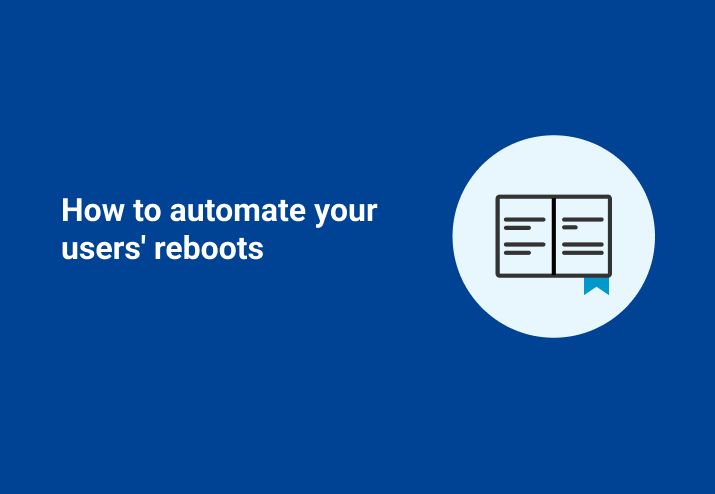 How to automate your users' reboots